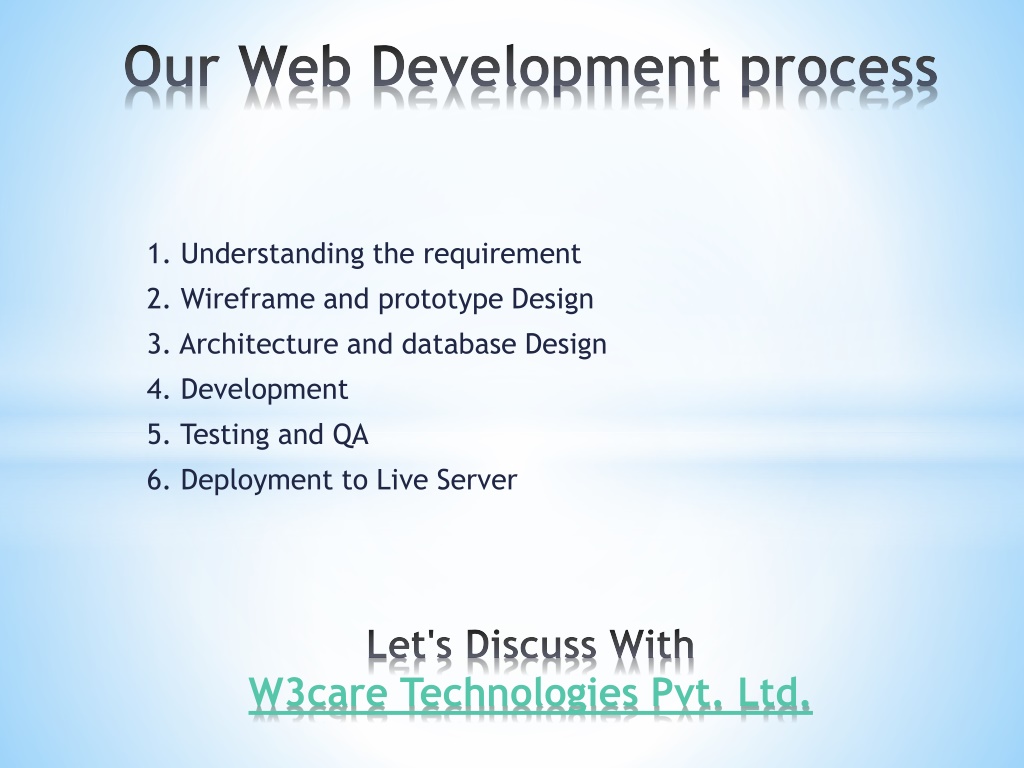 Our Web Development process

1. Understanding the requirement
2. Wireframe and prototype Design
3. Architecture and database Design
4. Development
5. Testing and QA
6. Deployment to Live Server

Let's Discuss With
W3care Technologies Pvt. Ltd.